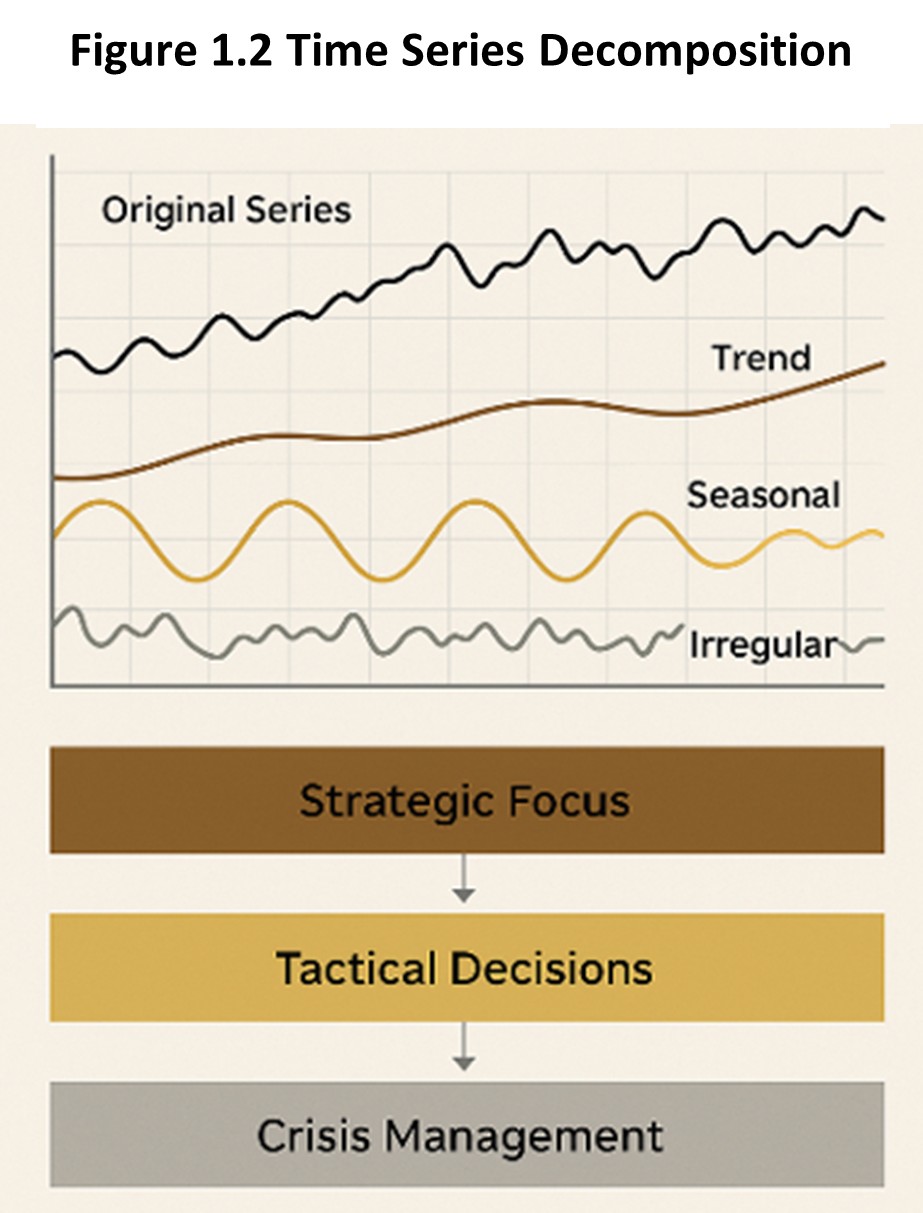 Figure 1.2 Time Series Decomposition

Original Series

Trend

Seasonal

Irregular

Strategic Focus

Tactical Decisions

Crisis Management